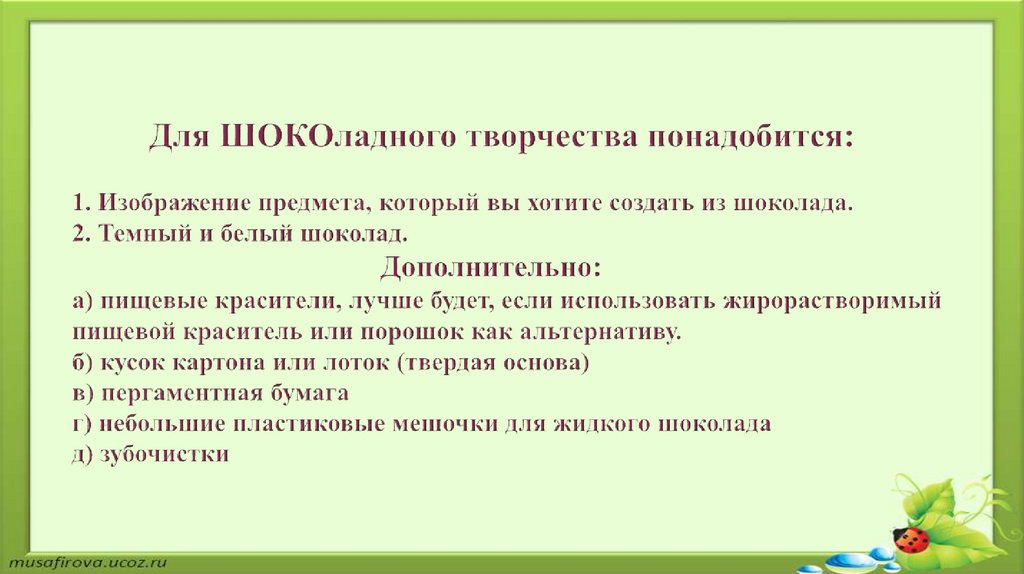 Для ШОКОладного творчества понадобится:

1. Изображение предмета, который вы хотите создать из шоколада.
2. Темный и белый шоколад.

Дополнительно:

а) пищевые красители, лучше будет, если использовать жирорастворимый пищевой краситель или порошок как альтернативу.
б) кусок картона или лоток (твердая основа)
в) пергаментная бумага
г) небольшие пластиковые мешочки для жидкого шоколада
д) зубочистки

musafirova.ucoz.ru